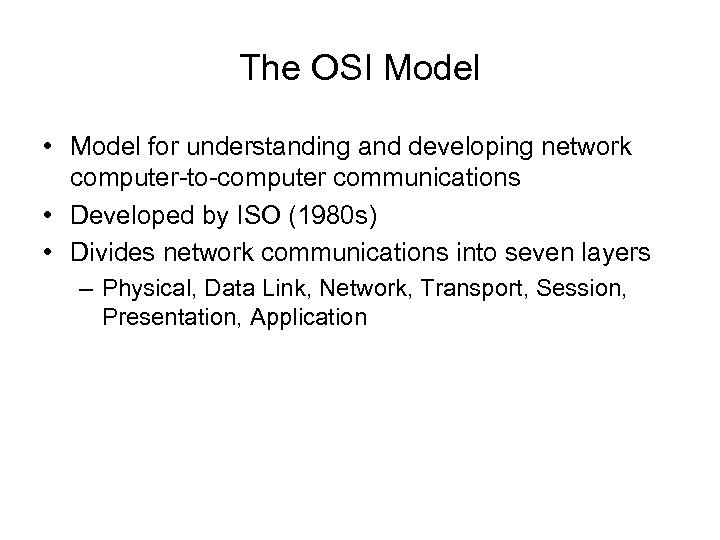 The OSI Model

• Model for understanding and developing network computer-to-computer communications
• Developed by ISO (1980s)
• Divides network communications into seven layers
– Physical, Data Link, Network, Transport, Session, Presentation, Application